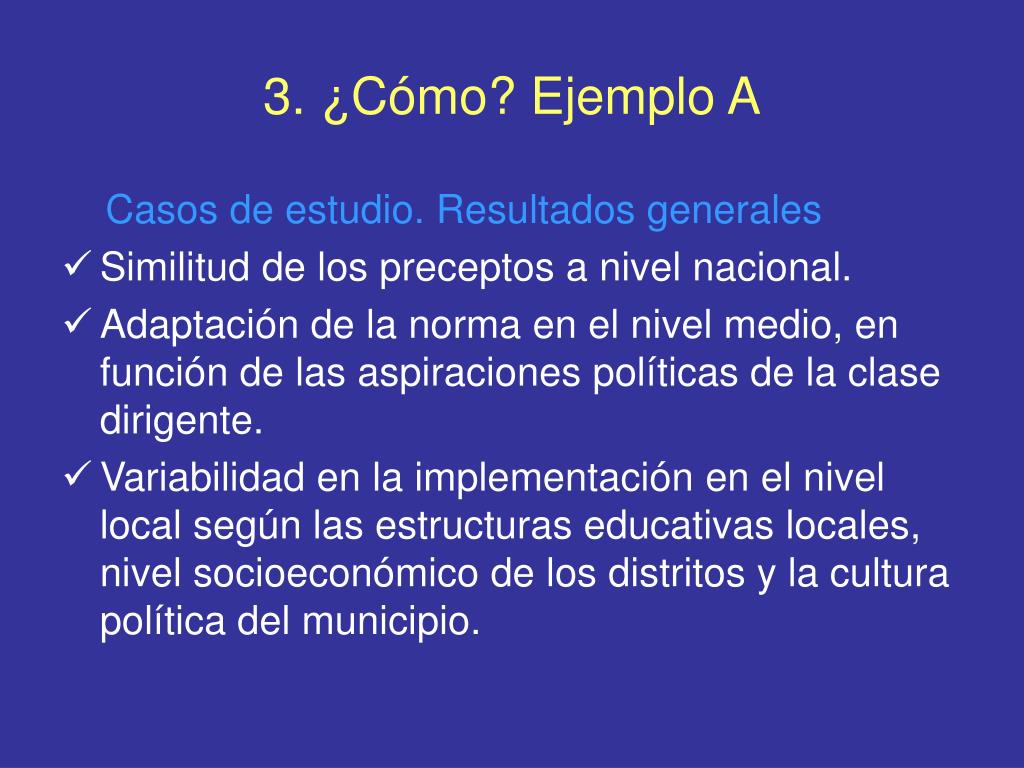 3. ¿Cómo? Ejemplo A

Casos de estudio. Resultados generales

✓ Similitud de los preceptos a nivel nacional.

✓ Adaptación de la norma en el nivel medio, en función de las aspiraciones políticas de la clase dirigente.

✓ Variabilidad en la implementación en el nivel local según las estructuras educativas locales, nivel socioeconómico de los distritos y la cultura política del municipio.